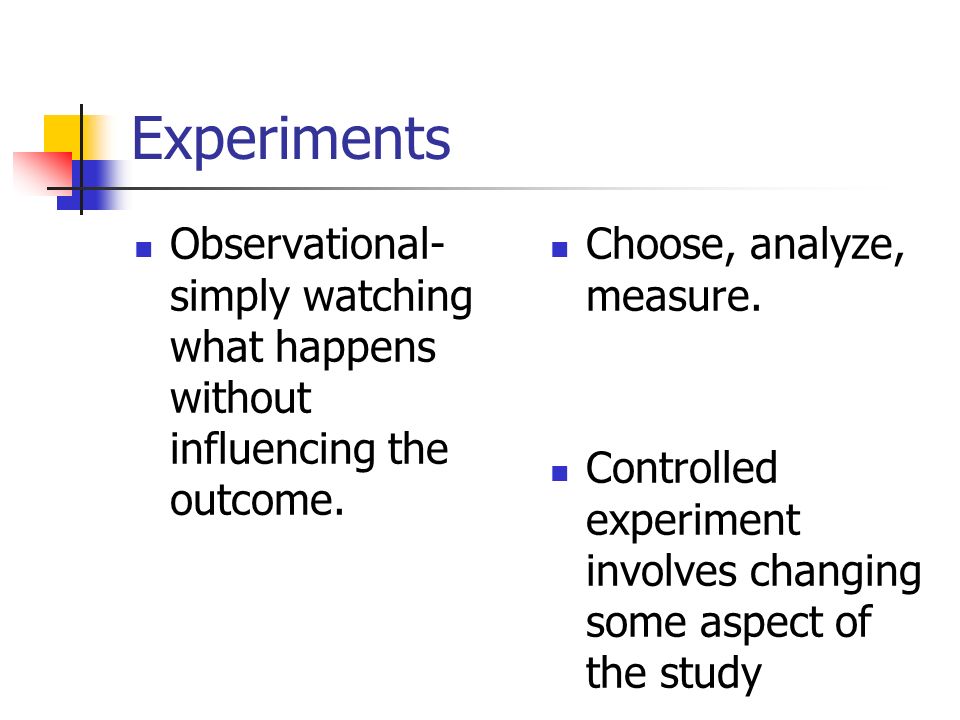 Experiments

- Observational- simply watching what happens without influencing the outcome.

- Choose, analyze, measure.

- Controlled experiment involves changing some aspect of the study